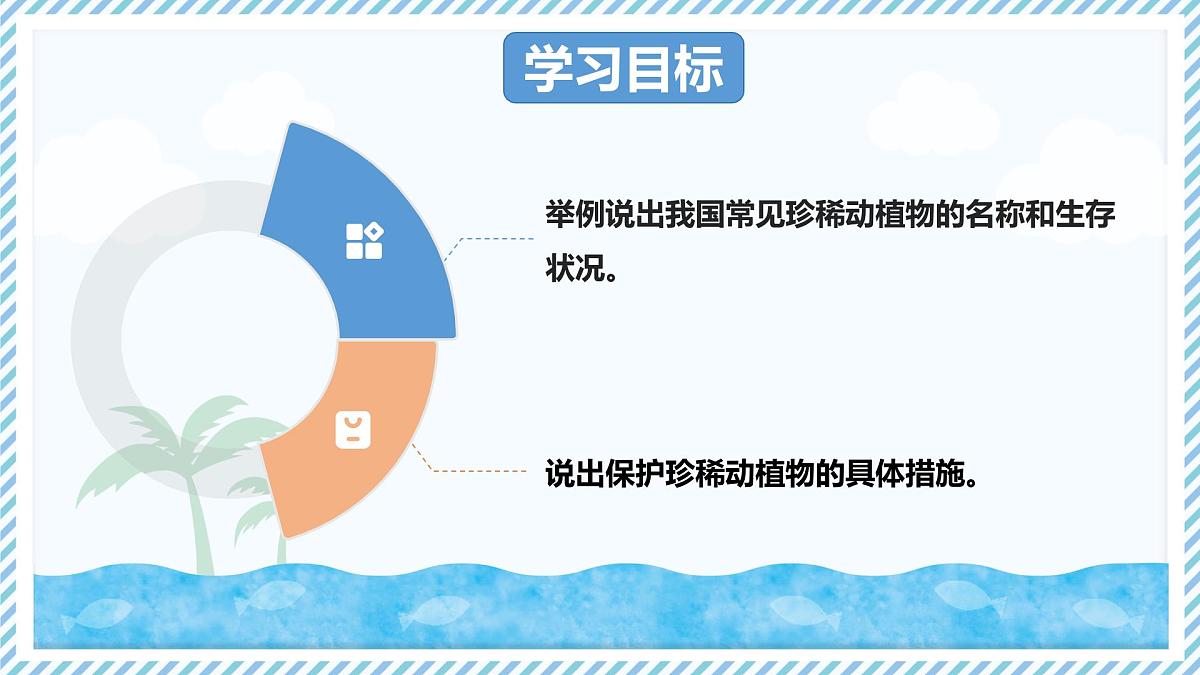 学习目标

举例说出我国常见珍稀动植物的名称和生存状况。

说出保护珍稀动植物的具体措施。